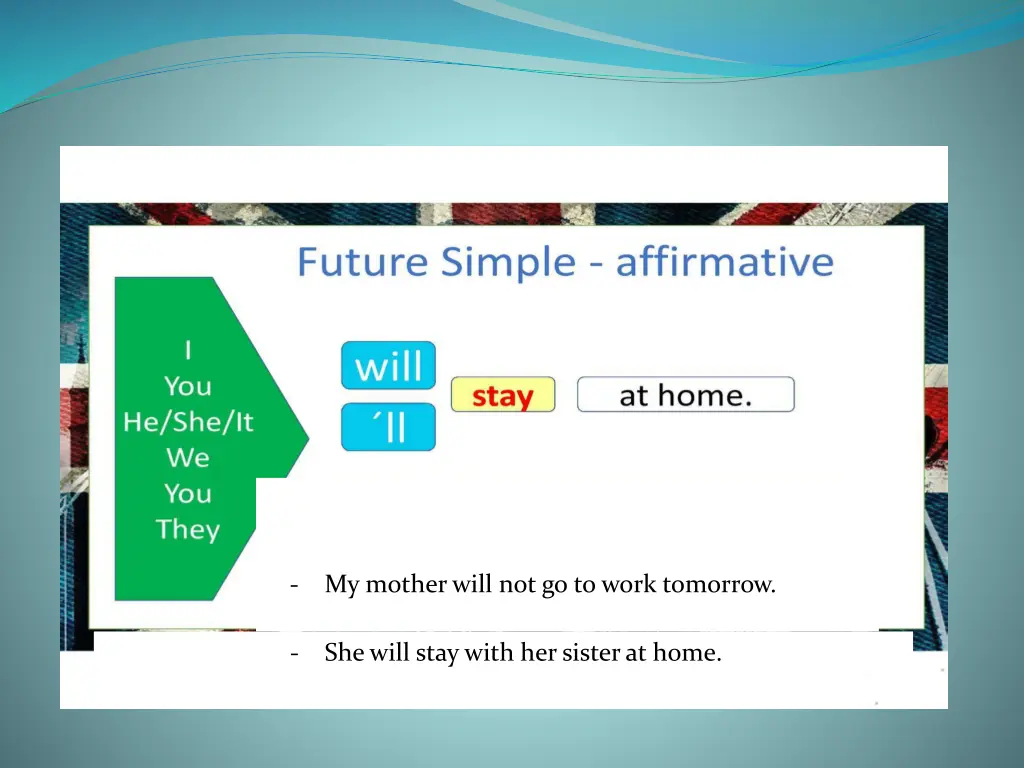 Future Simple - affirmative

I
You
He/She/It
We
You
They

will
´ll

stay

at home.

- My mother will not go to work tomorrow.

- She will stay with her sister at home.